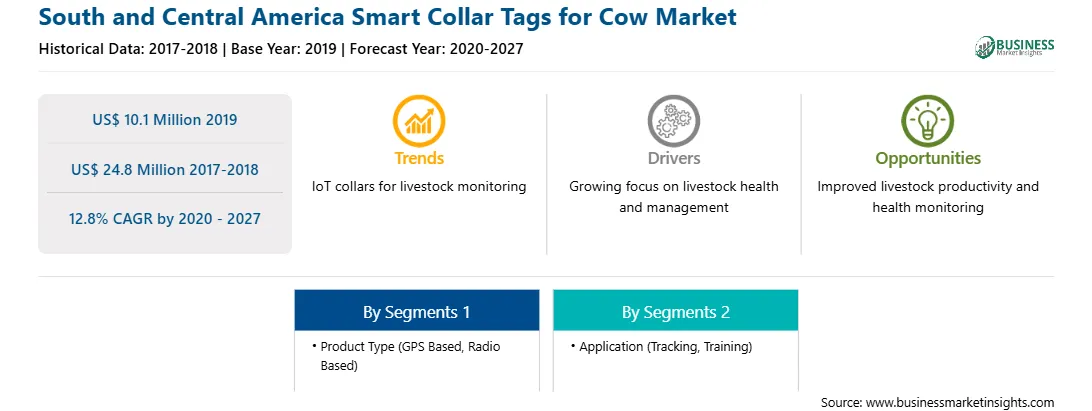 South and Central America Smart Collar Tags for Cow Market

Historical Data: 2017-2018 | Base Year: 2019 | Forecast Year: 2020-2027

BUSINESS Market Insights

US$ 10.1 Million 2019

US$ 24.8 Million 2017-2018

12.8% CAGR by 2020 - 2027

Trends

IoT collars for livestock monitoring

Drivers

Growing focus on livestock health and management

Opportunities

Improved livestock productivity and health monitoring

By Segments 1

• Product Type (GPS Based, Radio Based)

By Segments 2

• Application (Tracking, Training)

Source: www.businessmarketinsights.com